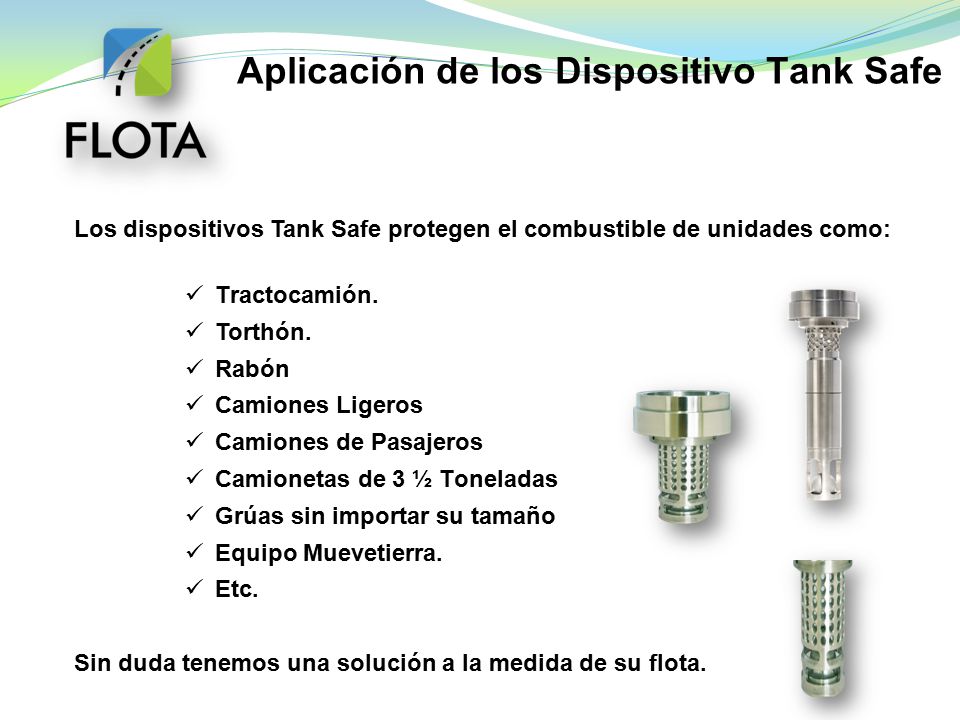 FLOTA

Aplicación de los Dispositivo Tank Safe

Los dispositivos Tank Safe protegen el combustible de unidades como:

✓ Tractocamión.
✓ Torthón.
✓ Rabón
✓ Camiones Ligeros
✓ Camiones de Pasajeros
✓ Camionetas de 3 ½ Toneladas
✓ Grúas sin importar su tamaño
✓ Equipo Muevetierra.
✓ Etc.

Sin duda tenemos una solución a la medida de su flota.